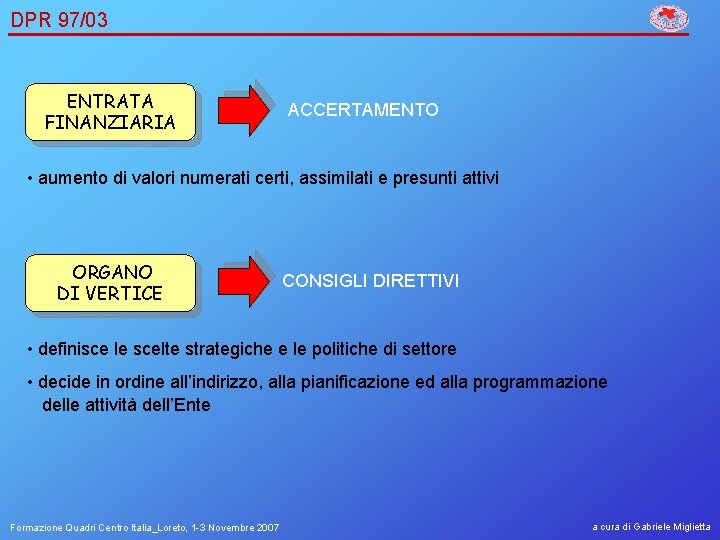 DPR 97/03

ENTRATA FINANZIARIA

ACCERTAMENTO

• aumento di valori numerati certi, assimilati e presunti attivi

ORGANO DI VERTICE

CONSIGLI DIRETTIVI

• definisce le scelte strategiche e le politiche di settore

• decide in ordine all'indirizzo, alla pianificazione ed alla programmazione delle attività dell'Ente

Formazione Quadri Centro Italia_Loreto, 1-3 Novembre 2007

a cura di Gabriele Miglietta